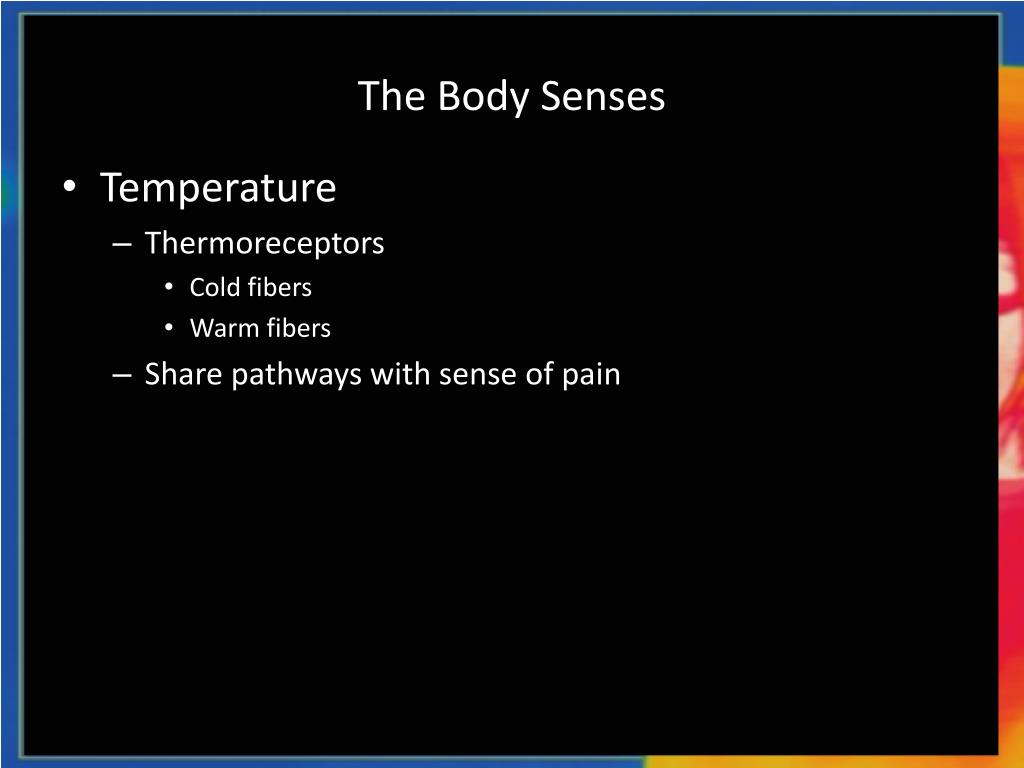 The Body Senses

• Temperature
– Thermoreceptors
• Cold fibers
• Warm fibers
– Share pathways with sense of pain